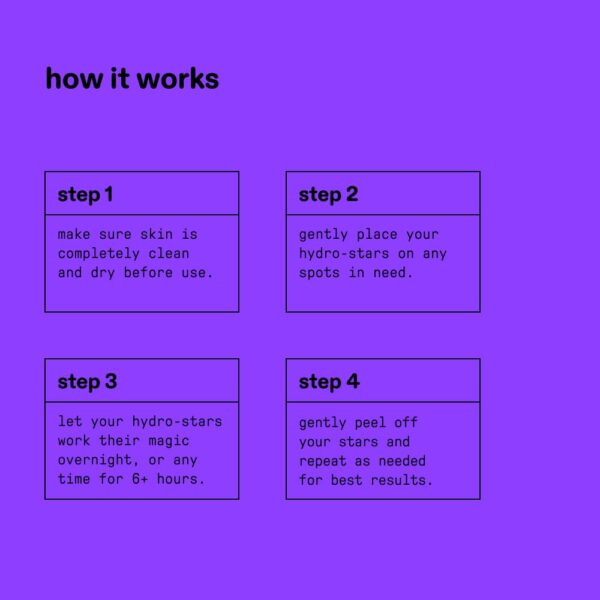 how it works

step 1

make sure skin is completely clean and dry before use.

step 2

gently place your hydro-stars on any spots in need.

step 3

let your hydro-stars work their magic overnight, or any time for 6+ hours.

step 4

gently peel off your stars and repeat as needed for best results.